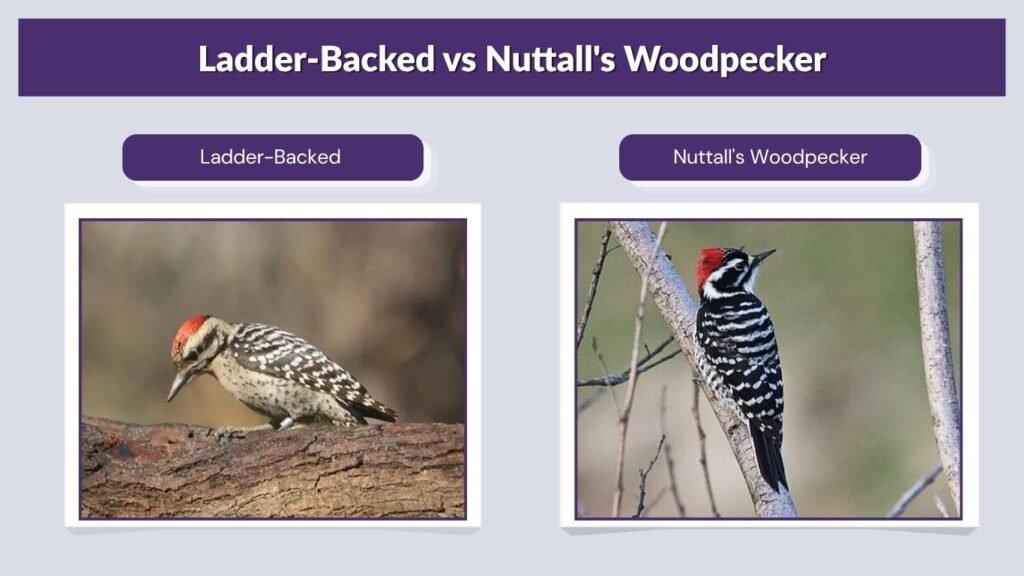 Ladder-Backed vs Nuttall's Woodpecker

Ladder-Backed

Nuttall's Woodpecker